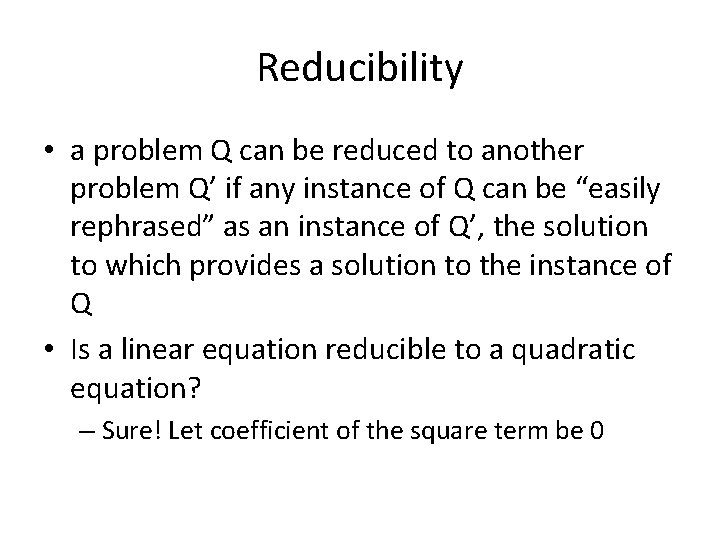 Reducibility

• a problem Q can be reduced to another problem Q’ if any instance of Q can be “easily rephrased” as an instance of Q’, the solution to which provides a solution to the instance of Q

• Is a linear equation reducible to a quadratic equation?

– Sure! Let coefficient of the square term be 0